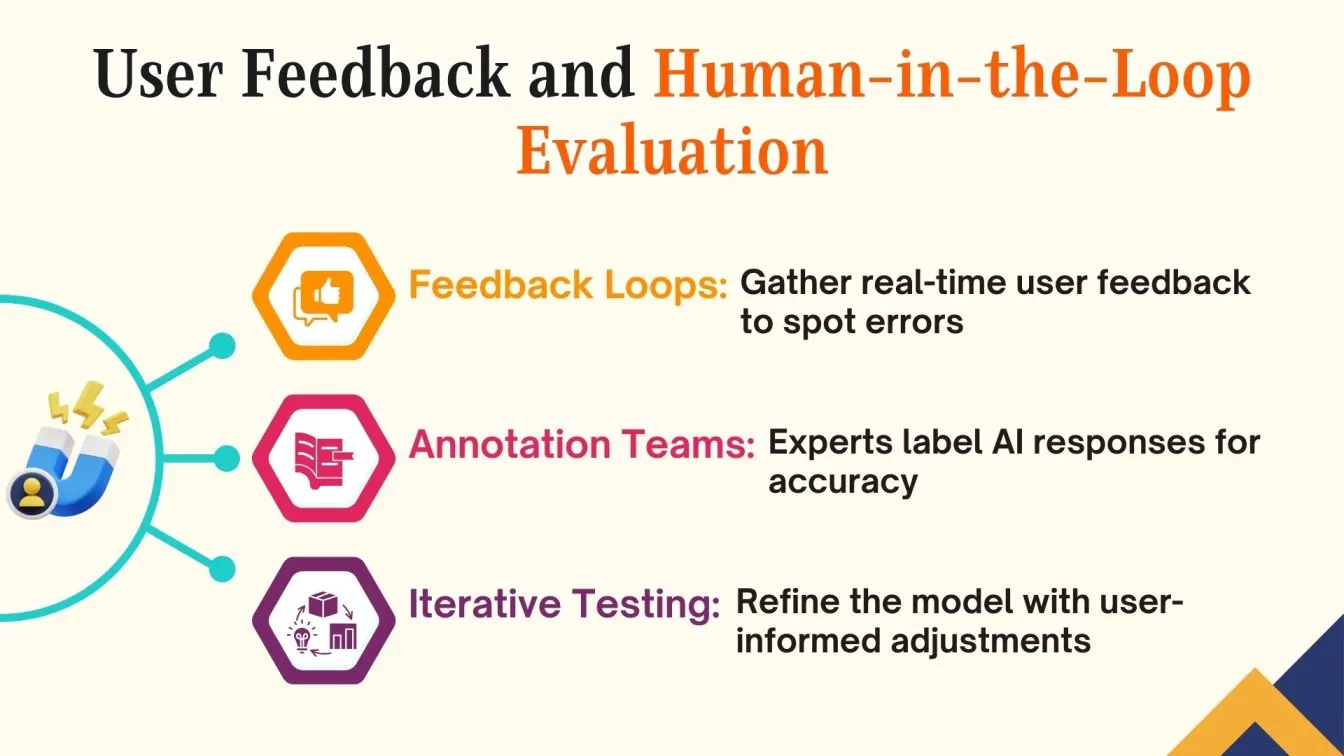 User Feedback and Human-in-the-Loop Evaluation

Feedback Loops: Gather real-time user feedback to spot errors

Annotation Teams: Experts label AI responses for accuracy

Iterative Testing: Refine the model with user-informed adjustments